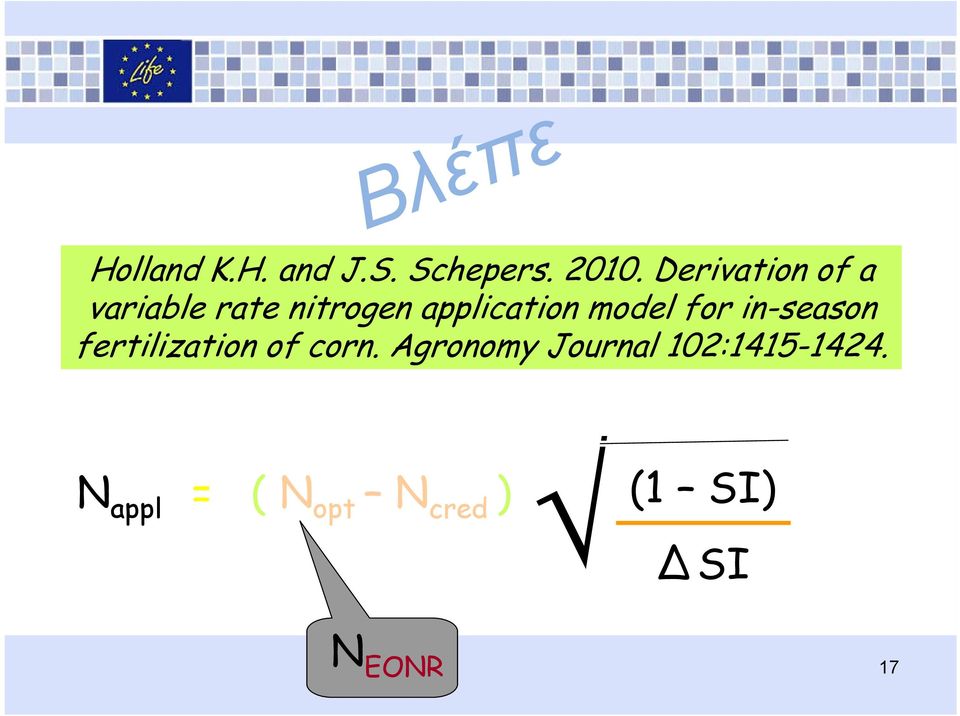 Life

Βλέπε

Holland K.H. and J.S. Schepers. 2010. Derivation of a variable rate nitrogen application model for in-season fertilization of corn. Agronomy Journal 102:1415-1424.

$N_{appl} = (N_{opt} - N_{cred}) \sqrt{\frac{(1 - SI)}{\Delta SI}}$

$N_{EONR}$

17